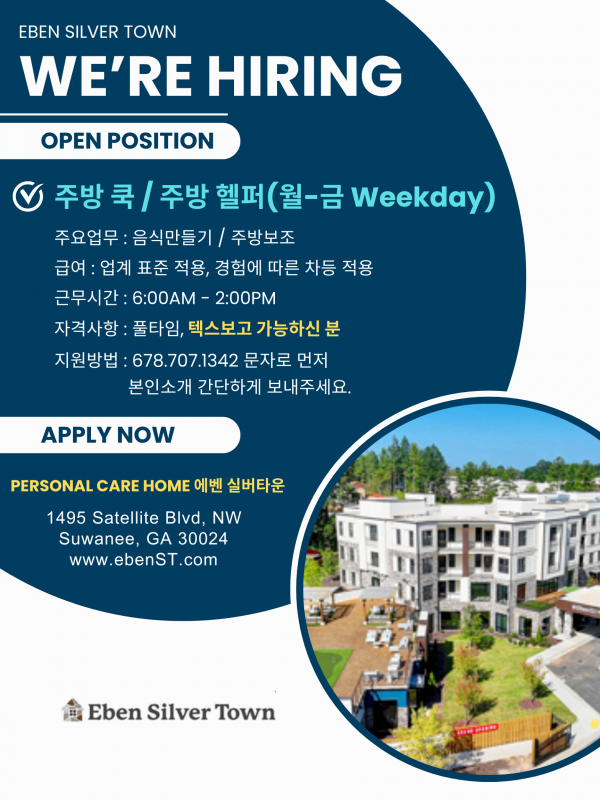 EBEN SILVER TOWN

WE'RE HIRING

OPEN POSITION

주방 쿡 / 주방 헬퍼(월-금 Weekday)

주요업무 : 음식만들기 / 주방보조

급여 : 업계 표준 적용, 경험에 따른 차등 적용

근무시간 : 6:00AM - 2:00PM

자격사항 : 풀타임, 텍스보고 가능하신 분

지원방법 : 678.707.1342 문자로 먼저 본인소개 간단하게 보내주세요.

APPLY NOW

PERSONAL CARE HOME 에벤 실버타운

1495 Satellite Blvd, NW
Suwanee, GA 30024
www.ebenST.com

Eben Silver Town